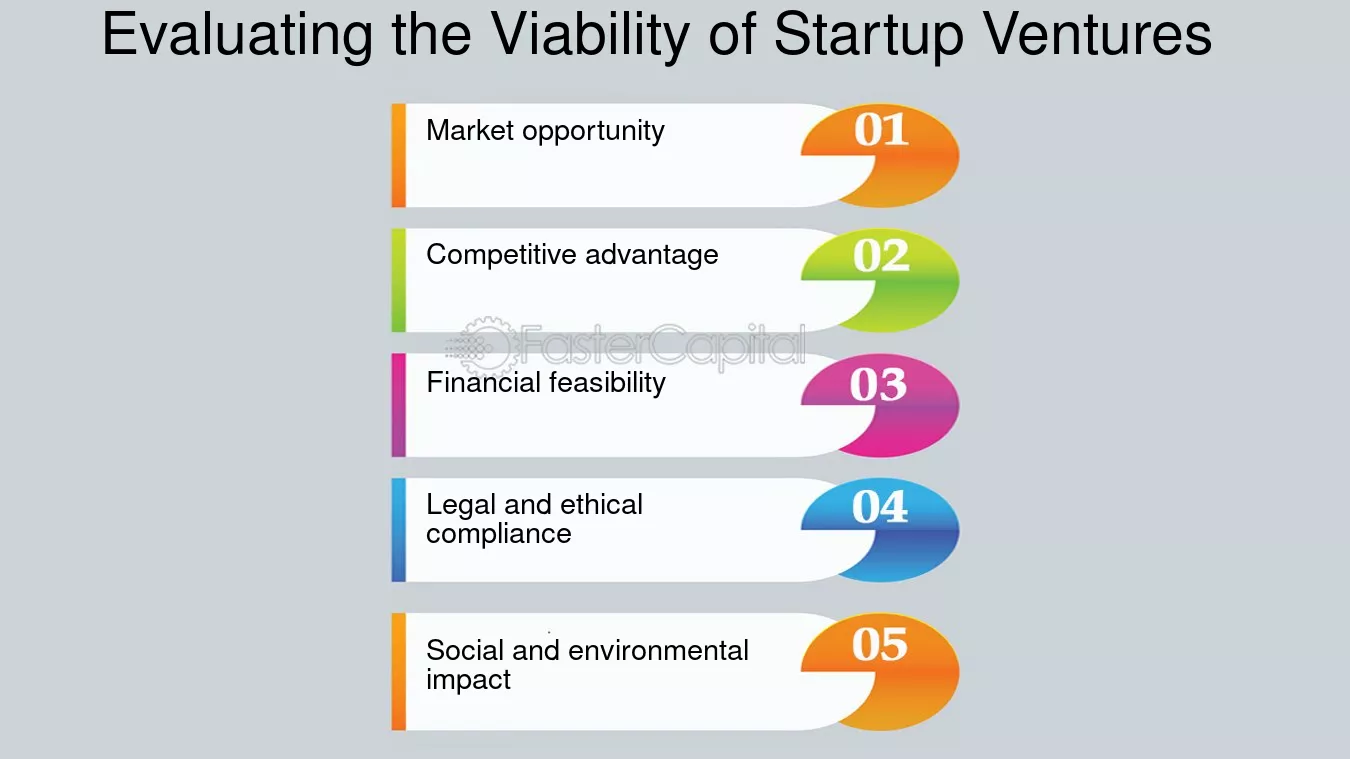 Evaluating the Viability of Startup Ventures

Market opportunity
01

Competitive advantage
02

FasterCapital

Financial feasibility
03

Legal and ethical compliance
04

Social and environmental impact
05